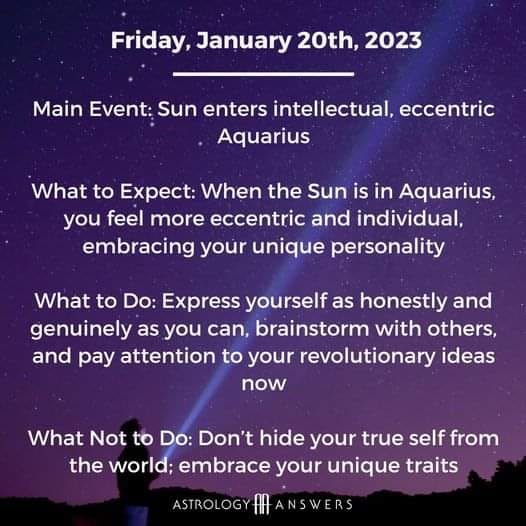 Friday, January 20th, 2023

Main Event: Sun enters intellectual, eccentric Aquarius

What to Expect: When the Sun is in Aquarius, you feel more eccentric and individual, embracing your unique personality

What to Do: Express yourself as honestly and genuinely as you can, brainstorm with others, and pay attention to your revolutionary ideas now

What Not to Do: Don't hide your true self from the world; embrace your unique traits

ASTROLOGY ANSWERS